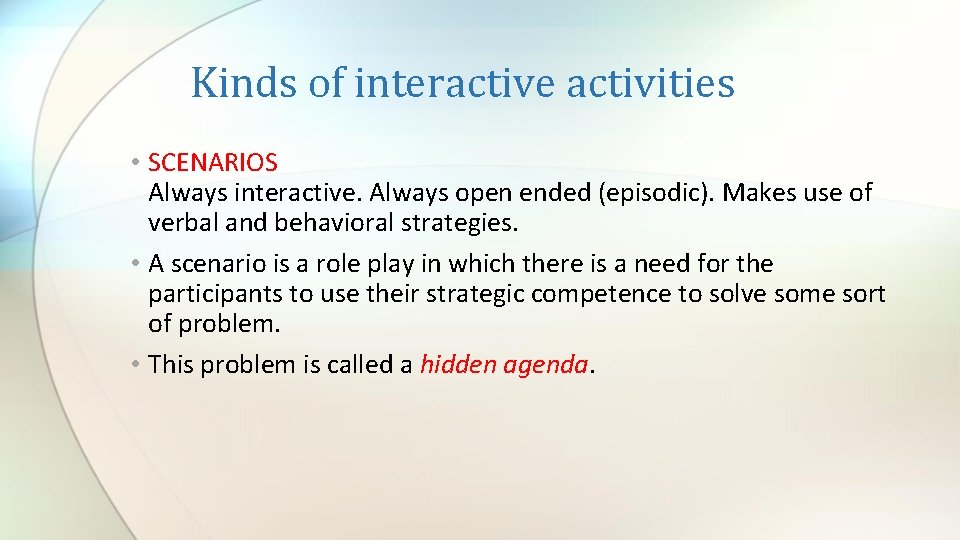 Kinds of interactive activities

• SCENARIOS
Always interactive. Always open ended (episodic). Makes use of verbal and behavioral strategies.

• A scenario is a role play in which there is a need for the participants to use their strategic competence to solve some sort of problem.

• This problem is called a hidden agenda.